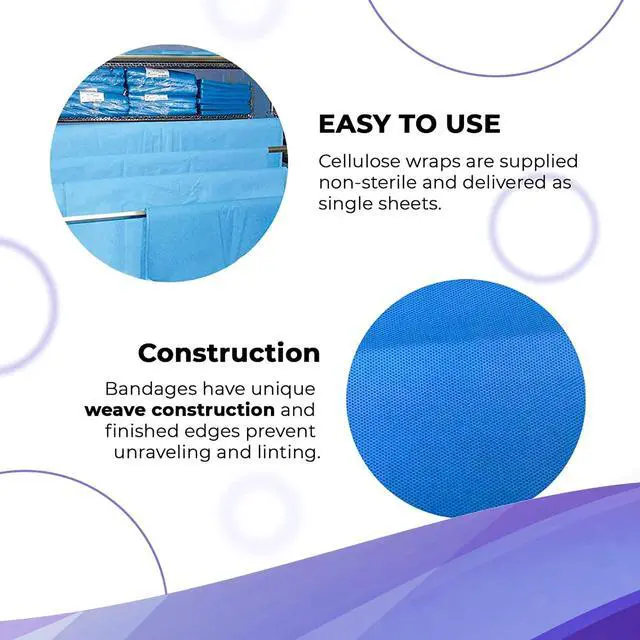 EASY TO USE

Cellulose wraps are supplied non-sterile and delivered as single sheets.

Construction

Bandages have unique weave construction and finished edges prevent unraveling and linting.